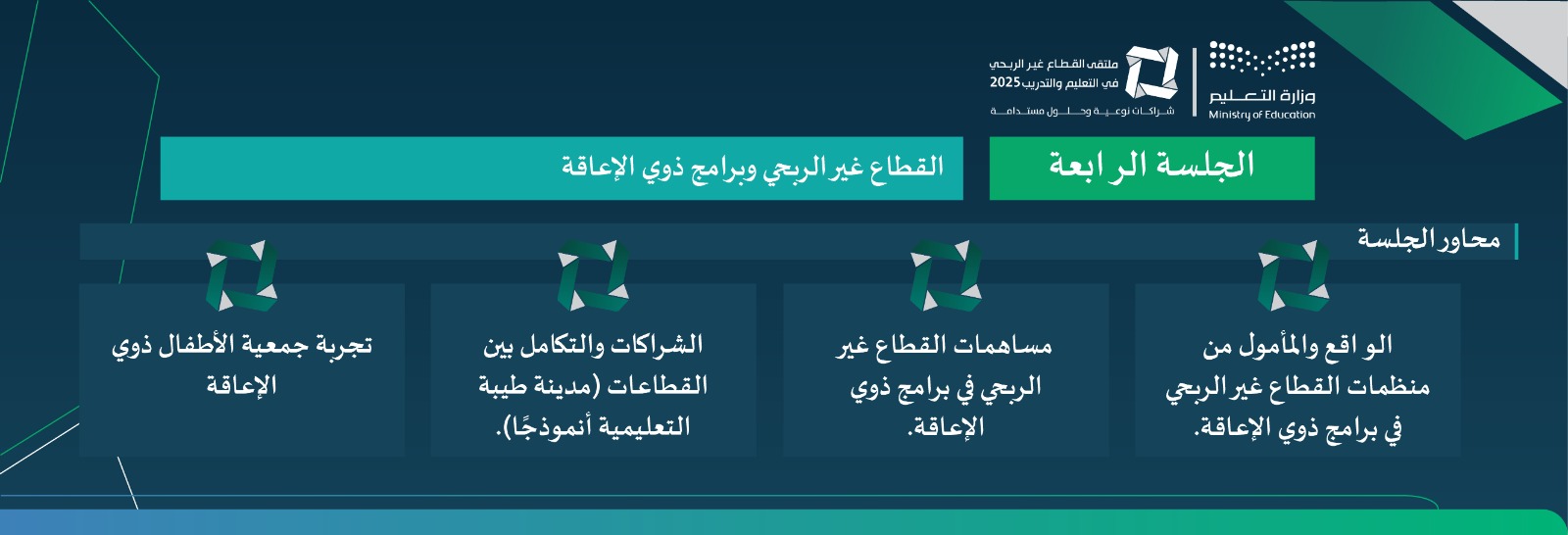 وزارة التعليم
Ministry of Education

ملتقى القطاع غير الربحي
في التعليم والتدريب 2025
شراكات نوعية وحلول مستدامة

الجلسة الرابعة

القطاع غير الربحي وبرامج ذوي الإعاقة

محاور الجلسة

الواقع والمأمول من منظمات القطاع غير الربحي في برامج ذوي الإعاقة.

مساهمات القطاع غير الربحي في برامج ذوي الإعاقة.

الشراكات والتكامل بين القطاعات (مدينة طيبة التعليمية أنموذجًا).

تجربة جمعية الأطفال ذوي الإعاقة